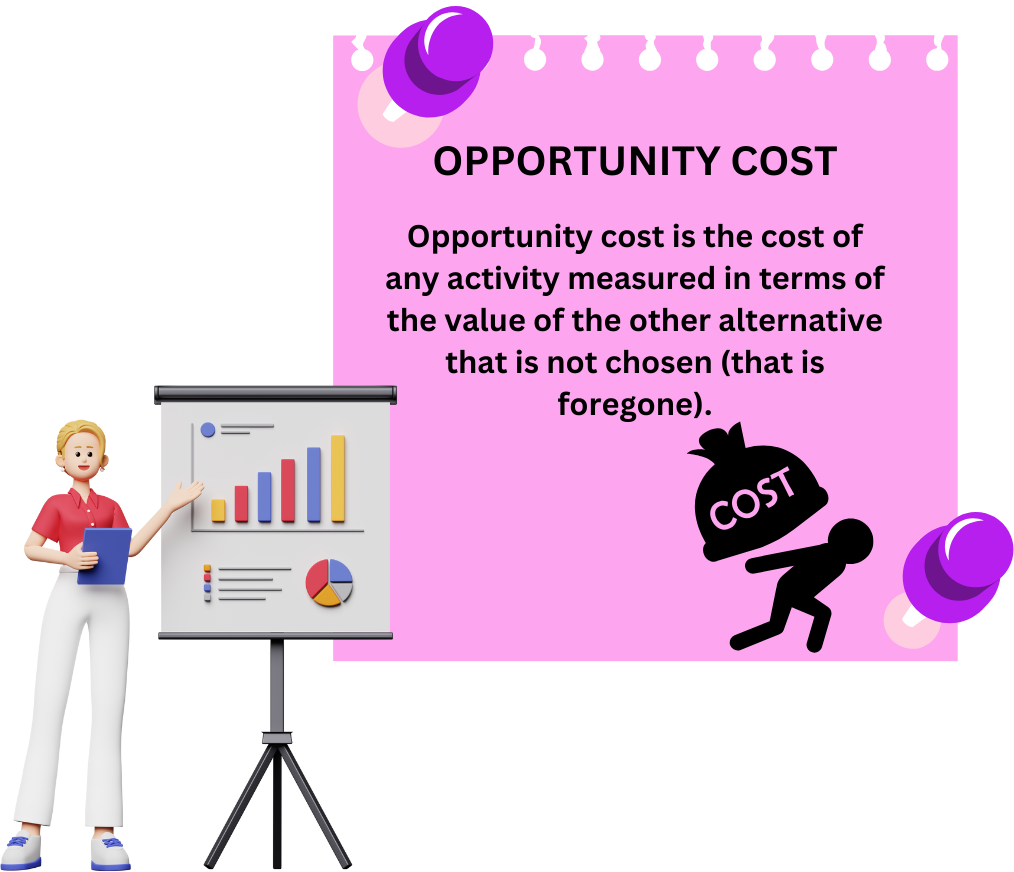 OPPORTUNITY COST

Opportunity cost is the cost of any activity measured in terms of the value of the other alternative that is not chosen (that is foregone).

COST